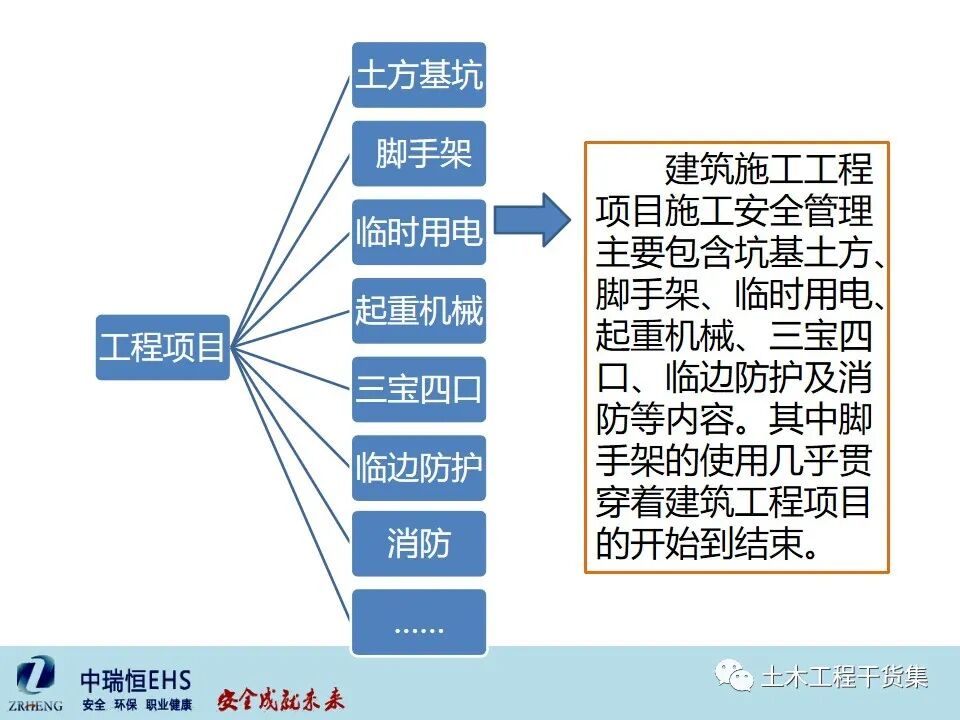 工程项目

土方基坑

脚手架

临时用电

起重机械

三宝四口

临边防护

消防

……

建筑施工工程项目施工安全管理主要包含坑基土方、脚手架、临时用电、起重机械、三宝四口、临边防护及消防等内容。其中脚手架的使用几乎贯穿着建筑工程项目的开始到结束。

ZRHENG

中瑞恒EHS
安全 环保 职业健康

安全成就未来

土木工程干货集